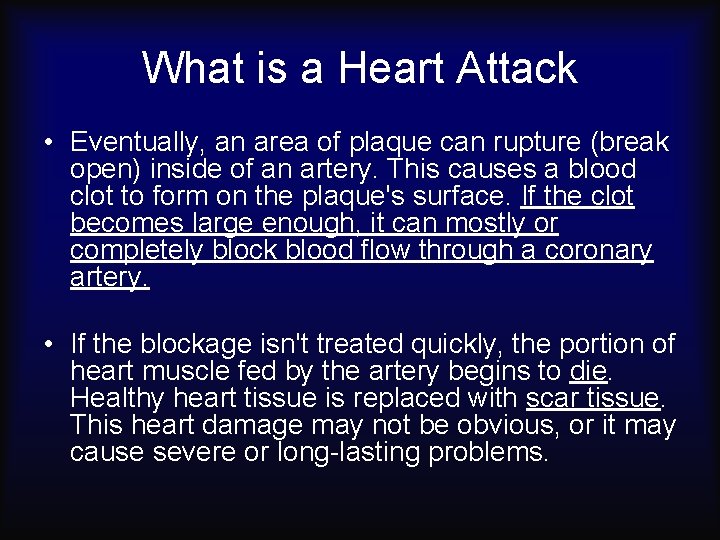 What is a Heart Attack

• Eventually, an area of plaque can rupture (break open) inside of an artery. This causes a blood clot to form on the plaque's surface. If the clot becomes large enough, it can mostly or completely block blood flow through a coronary artery.

• If the blockage isn't treated quickly, the portion of heart muscle fed by the artery begins to die. Healthy heart tissue is replaced with scar tissue. This heart damage may not be obvious, or it may cause severe or long-lasting problems.